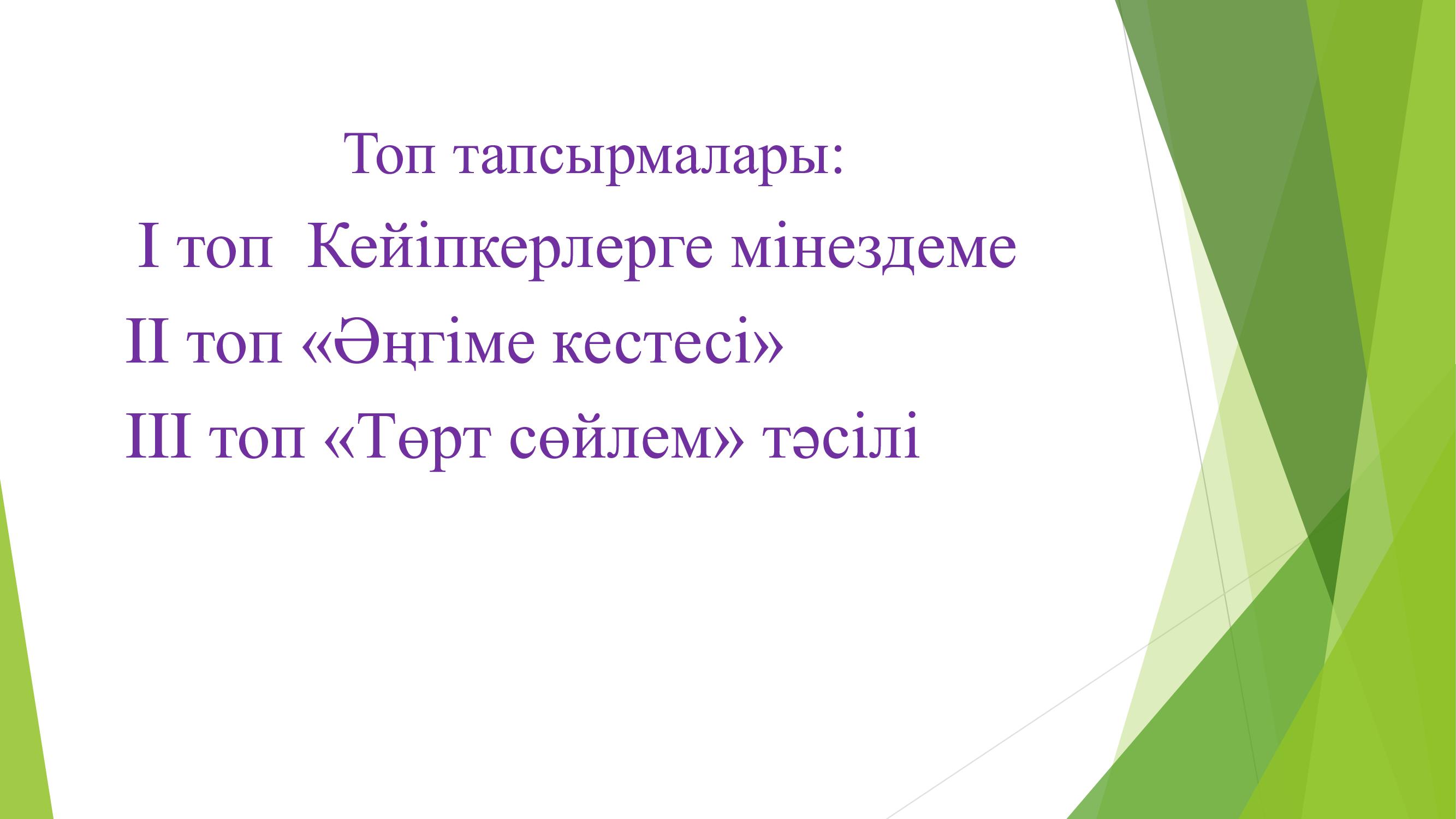 Топ тапсырмалары:

І топ Кейіпкерлерге мінездеме

ІІ топ «Әңгіме кестесі»

ІІІ топ «Төрт сөйлем» тәсілі